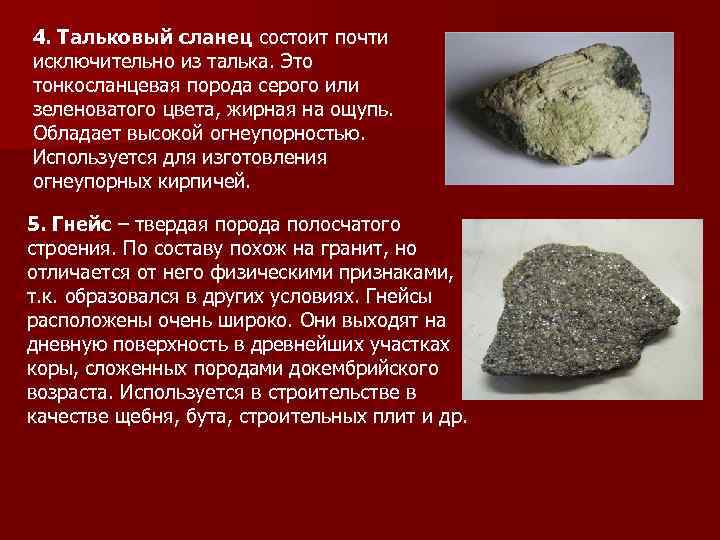 4. Тальковый сланец состоит почти исключительно из талька. Это тонкосланцевая порода серого или зеленоватого цвета, жирная на ощупь. Обладает высокой огнеупорностью. Используется для изготовления огнеупорных кирпичей.

5. Гнейс – твердая порода полосчатого строения. По составу похож на гранит, но отличается от него физическими признаками, т.к. образовался в других условиях. Гнейсы расположены очень широко. Они выходят на дневную поверхность в древнейших участках коры, сложенных породами докембрийского возраста. Используется в строительстве в качестве щебня, бута, строительных плит и др.